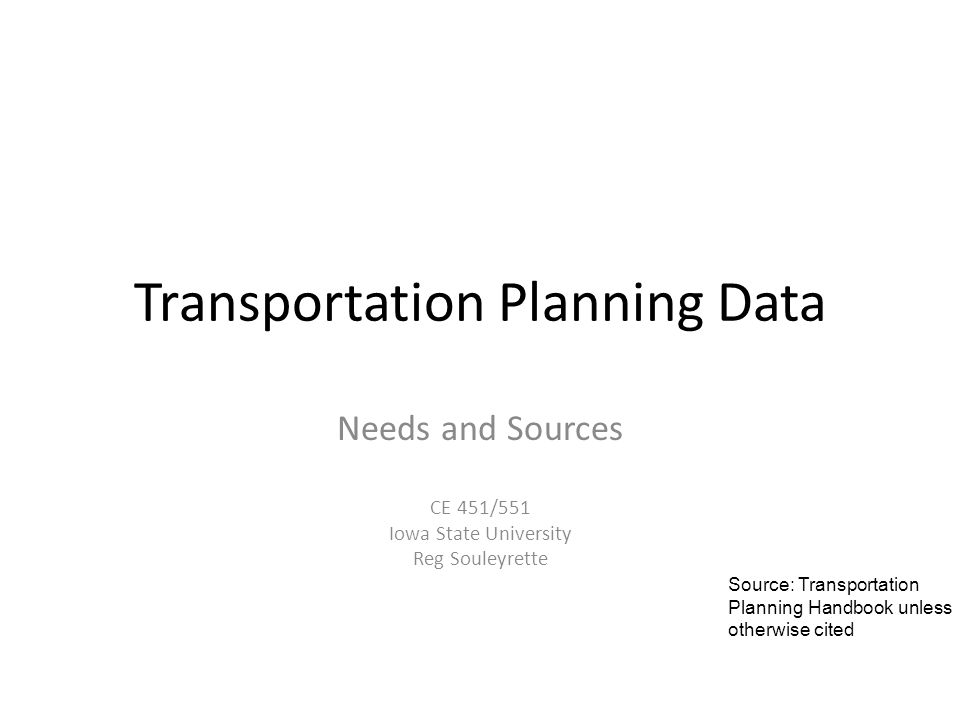 Transportation Planning Data

Needs and Sources

CE 451/551
Iowa State University
Reg Souleyrette

Source: Transportation Planning Handbook unless otherwise cited